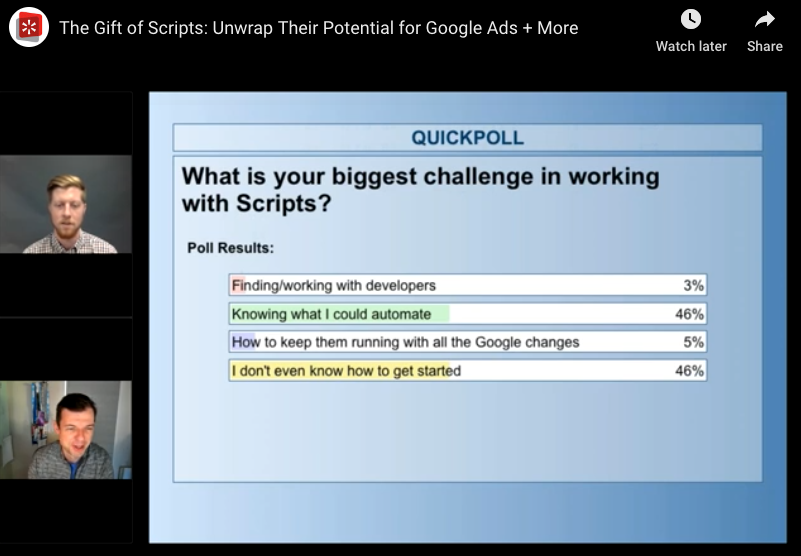 The Gift of Scripts: Unwrap Their Potential for Google Ads + More

Watch later

Share

QUICKPOLL

What is your biggest challenge in working with Scripts?

Poll Results:

| | |
|---|---|
| Finding/working with developers | 3% |
| Knowing what I could automate | 46% |
| How to keep them running with all the Google changes | 5% |
| I don't even know how to get started | 46% |